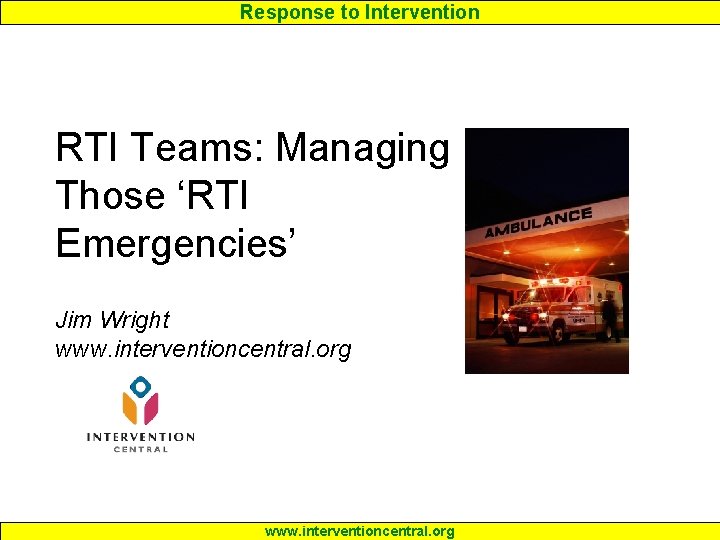 Response to Intervention

RTI Teams: Managing Those ‘RTI Emergencies’

Jim Wright
www.interventioncentral.org

AMBULANCE

INTERVENTION
CENTRAL

www.interventioncentral.org